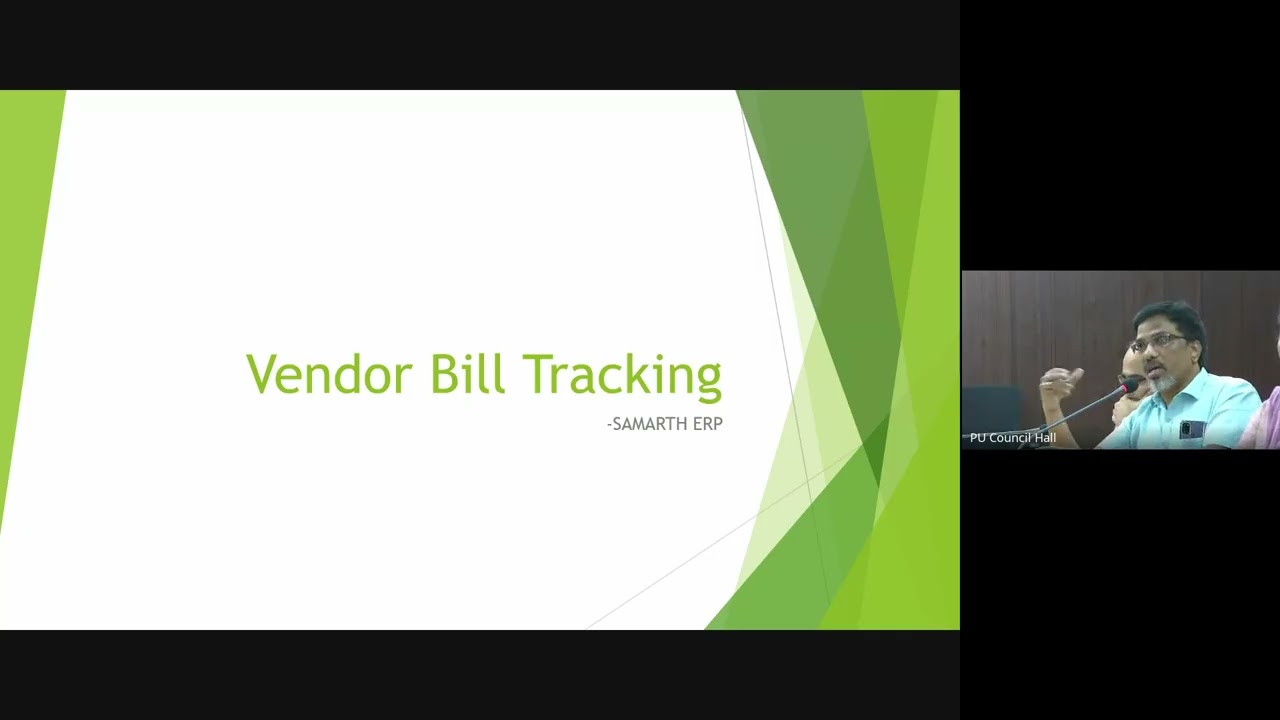 Vendor Bill Tracking

-SAMARTH ERP

PU Council Hall